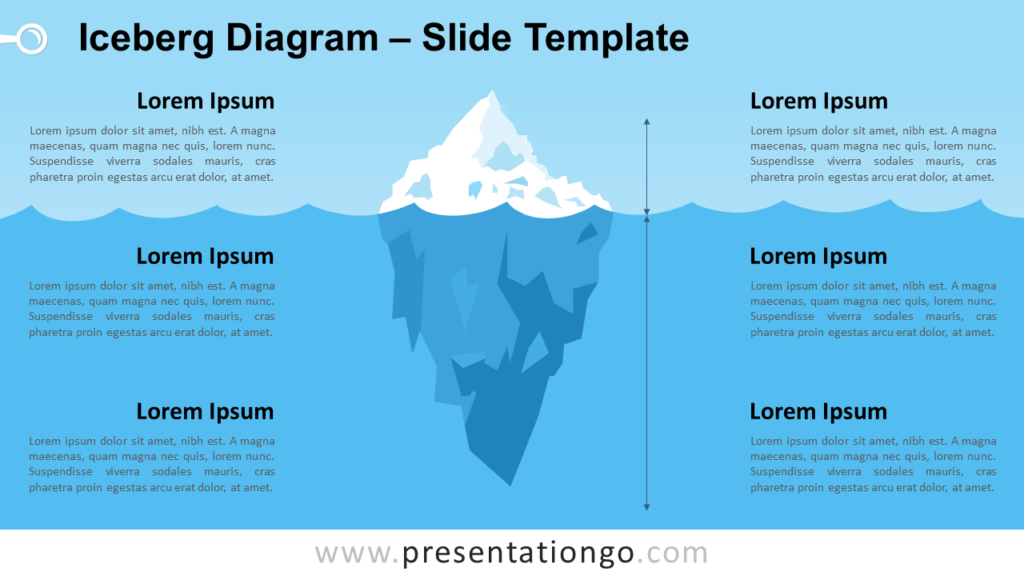 Iceberg Diagram – Slide Template

Lorem Ipsum

Lorem ipsum dolor sit amet, nibh est. A magna maecenas, quam magna nec quis, lorem nunc. Suspendisse viverra sodales mauris, cras pharetra proin egestas arcu erat dolor, at amet.

Lorem Ipsum

Lorem ipsum dolor sit amet, nibh est. A magna maecenas, quam magna nec quis, lorem nunc. Suspendisse viverra sodales mauris, cras pharetra proin egestas arcu erat dolor, at amet.

Lorem Ipsum

Lorem ipsum dolor sit amet, nibh est. A magna maecenas, quam magna nec quis, lorem nunc. Suspendisse viverra sodales mauris, cras pharetra proin egestas arcu erat dolor, at amet.

Lorem Ipsum

Lorem ipsum dolor sit amet, nibh est. A magna maecenas, quam magna nec quis, lorem nunc. Suspendisse viverra sodales mauris, cras pharetra proin egestas arcu erat dolor, at amet.

Lorem Ipsum

Lorem ipsum dolor sit amet, nibh est. A magna maecenas, quam magna nec quis, lorem nunc. Suspendisse viverra sodales mauris, cras pharetra proin egestas arcu erat dolor, at amet.

Lorem Ipsum

Lorem ipsum dolor sit amet, nibh est. A magna maecenas, quam magna nec quis, lorem nunc. Suspendisse viverra sodales mauris, cras pharetra proin egestas arcu erat dolor, at amet.

www.presentationgo.com